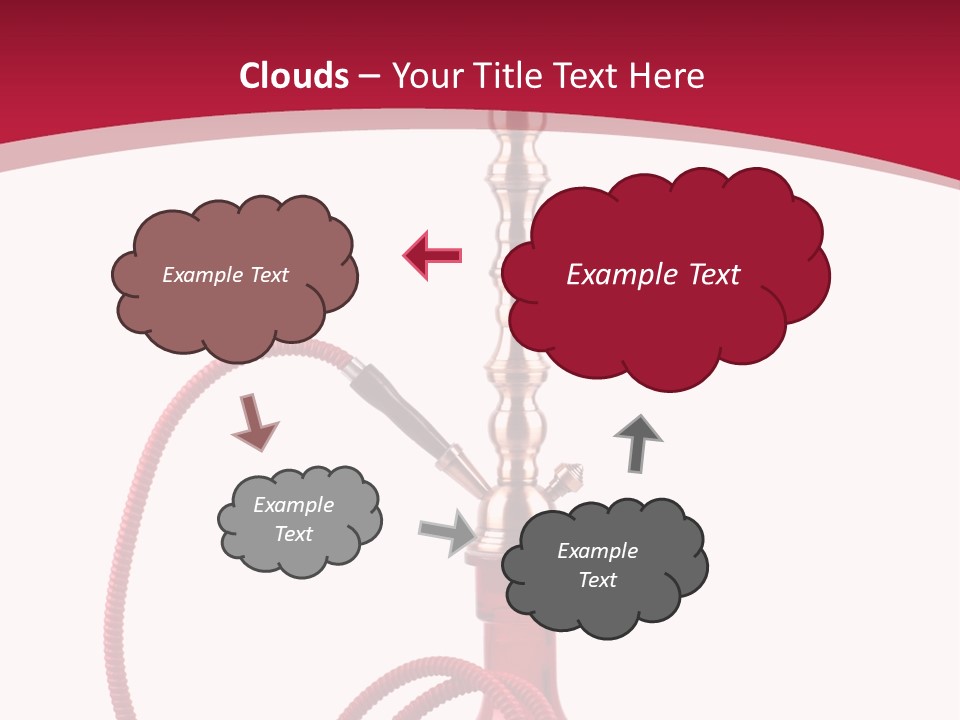 Clouds – Your Title Text Here

Example Text

Example Text

Example Text

Example Text